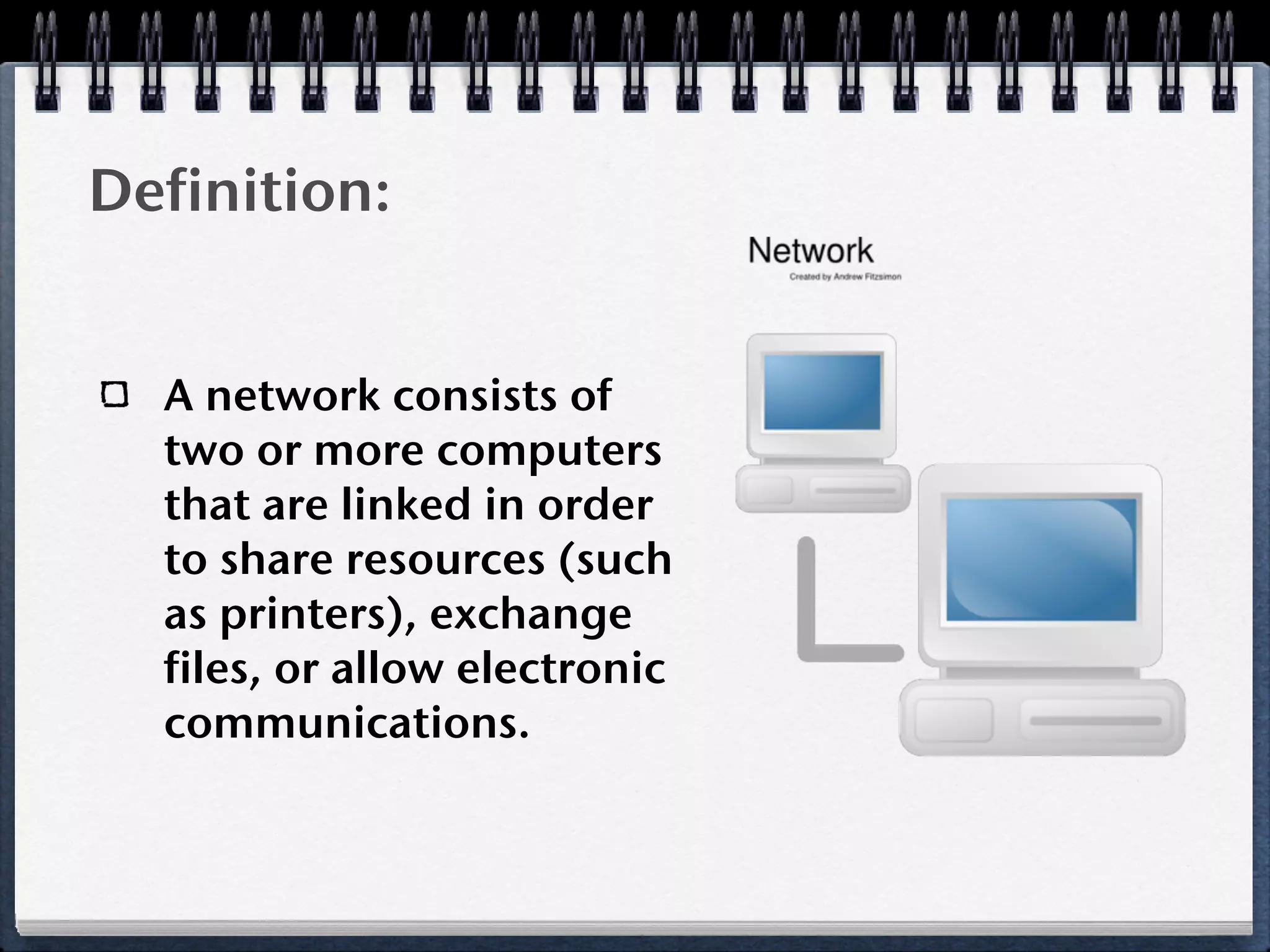 Definition:

Network
Created by Andrew Fitzsimon

A network consists of two or more computers that are linked in order to share resources (such as printers), exchange files, or allow electronic communications.